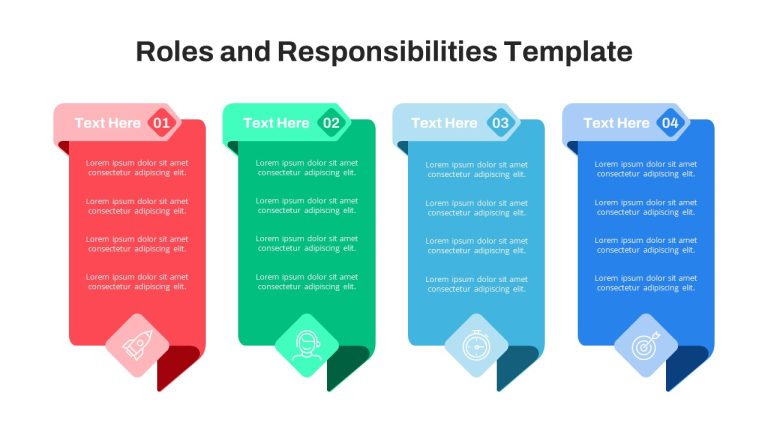 Roles and Responsibilities Template

Text Here 01

Lorem ipsum dolor sit amet consectetur adipiscing elit.

Lorem ipsum dolor sit amet consectetur adipiscing elit.

Lorem ipsum dolor sit amet consectetur adipiscing elit.

Lorem ipsum dolor sit amet consectetur adipiscing elit.

Text Here 02

Lorem ipsum dolor sit amet consectetur adipiscing elit.

Lorem ipsum dolor sit amet consectetur adipiscing elit.

Lorem ipsum dolor sit amet consectetur adipiscing elit.

Lorem ipsum dolor sit amet consectetur adipiscing elit.

Text Here 03

Lorem ipsum dolor sit amet consectetur adipiscing elit.

Lorem ipsum dolor sit amet consectetur adipiscing elit.

Lorem ipsum dolor sit amet consectetur adipiscing elit.

Lorem ipsum dolor sit amet consectetur adipiscing elit.

Text Here 04

Lorem ipsum dolor sit amet consectetur adipiscing elit.

Lorem ipsum dolor sit amet consectetur adipiscing elit.

Lorem ipsum dolor sit amet consectetur adipiscing elit.

Lorem ipsum dolor sit amet consectetur adipiscing elit.